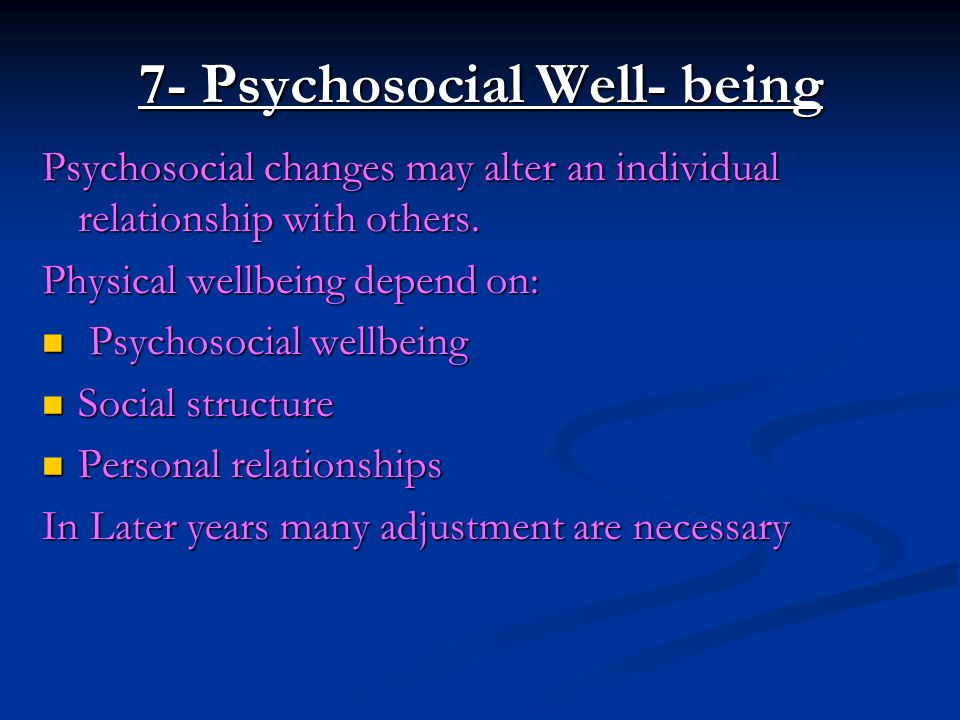 7- Psychosocial Well- being

Psychosocial changes may alter an individual relationship with others.

Physical wellbeing depend on:

- Psychosocial wellbeing
- Social structure
- Personal relationships

In Later years many adjustment are necessary